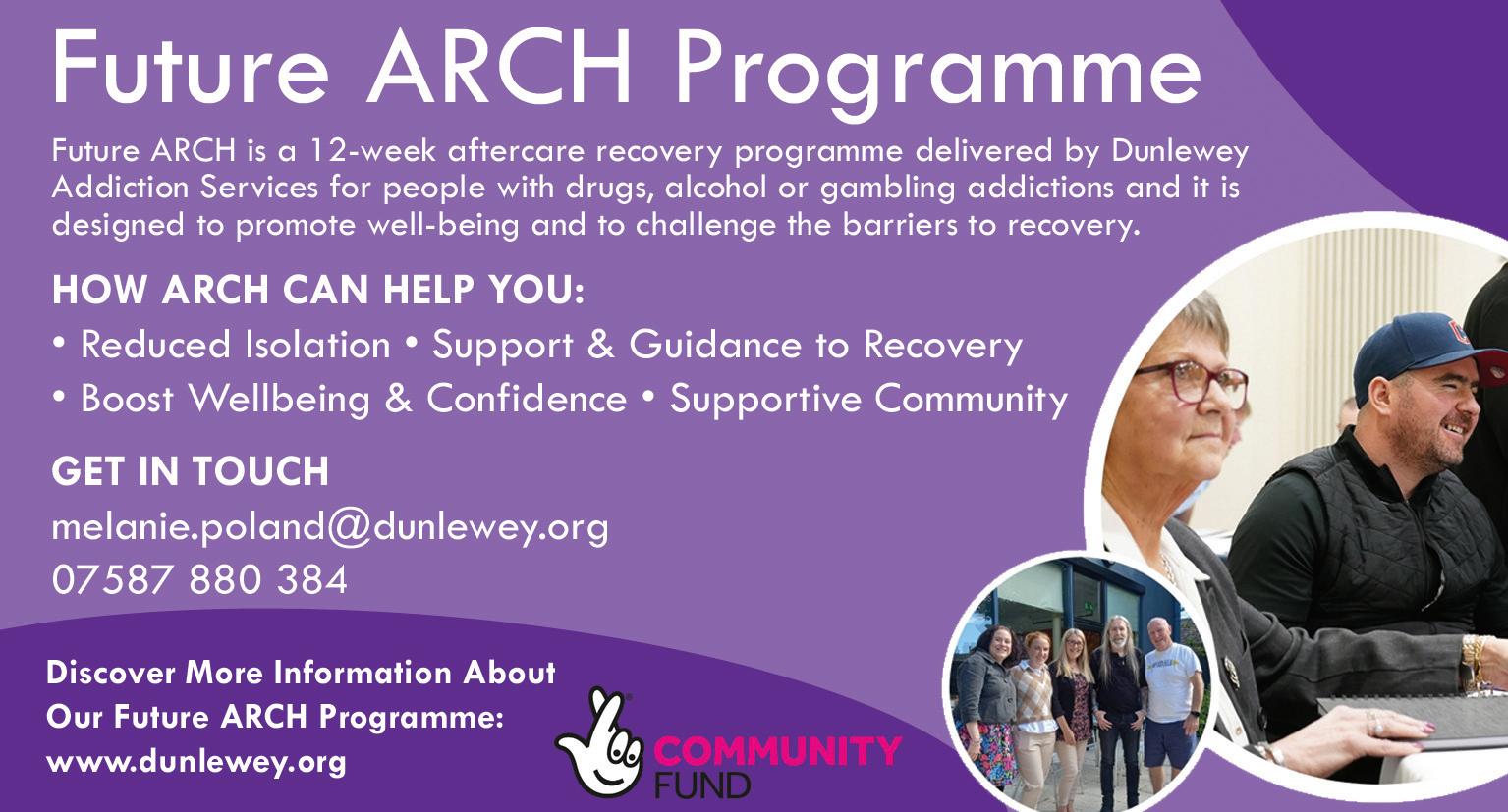 Future ARCH Programme

Future ARCH is a 12-week aftercare recovery programme delivered by Dunlewey Addiction Services for people with drugs, alcohol or gambling addictions and it is designed to promote well-being and to challenge the barriers to recovery.

HOW ARCH CAN HELP YOU:

• Reduced Isolation • Support & Guidance to Recovery

• Boost Wellbeing & Confidence • Supportive Community

GET IN TOUCH

melanie.poland@dunlewey.org
07587 880 384

Discover More Information About Our Future ARCH Programme: www.dunlewey.org

COMMUNITY FUND